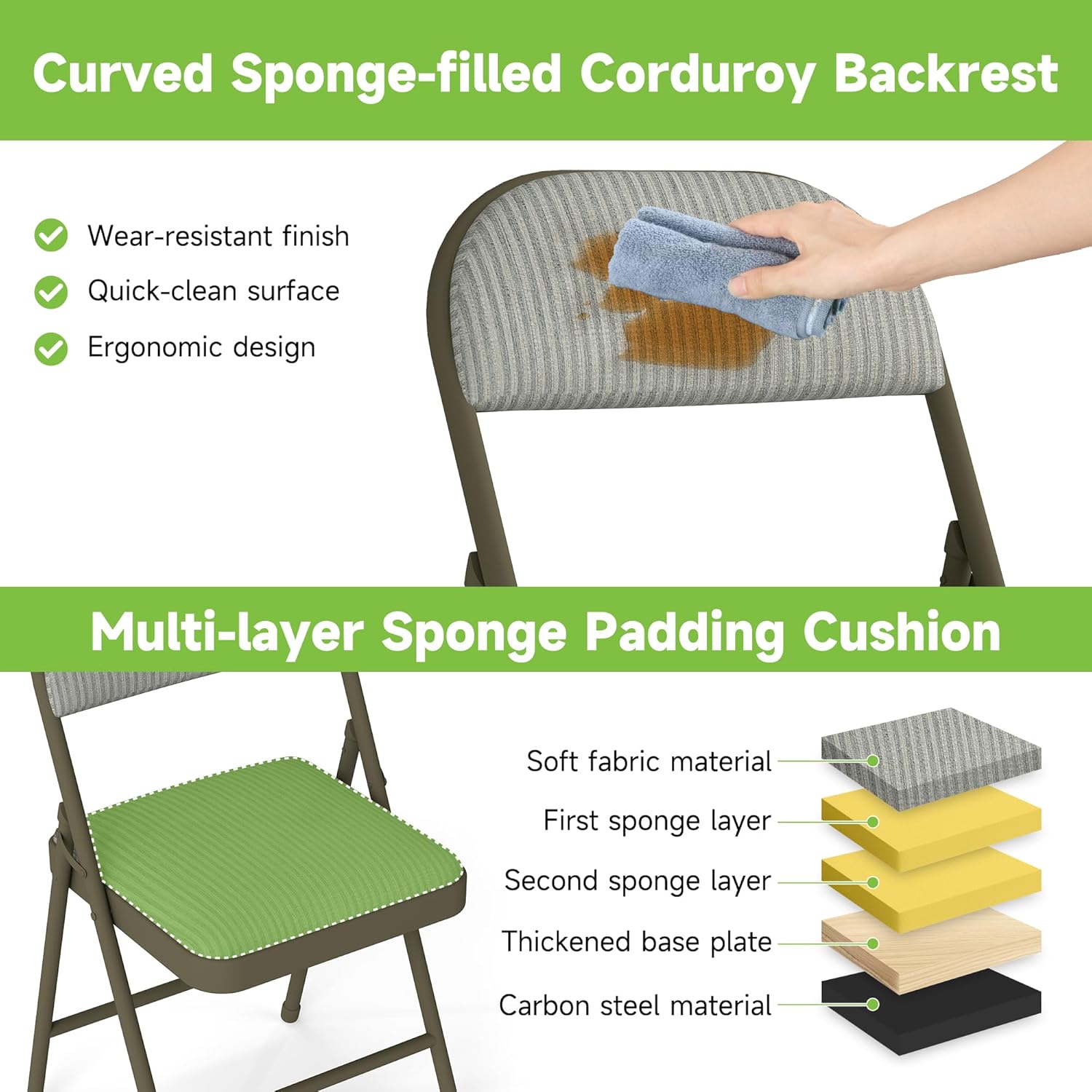 Curved Sponge-filled Corduroy Backrest

Wear-resistant finish
Quick-clean surface
Ergonomic design

Multi-layer Sponge Padding Cushion

Soft fabric material
First sponge layer
Second sponge layer
Thickened base plate
Carbon steel material